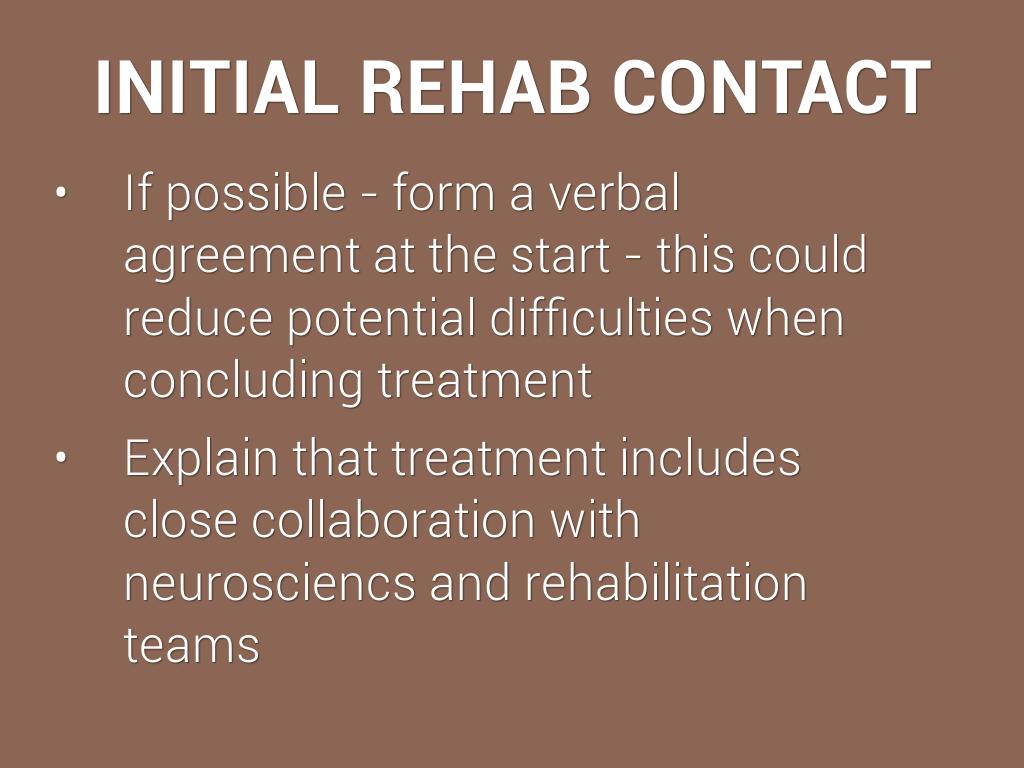 INITIAL REHAB CONTACT

• If possible - form a verbal agreement at the start - this could reduce potential difficulties when concluding treatment

• Explain that treatment includes close collaboration with neurosciencs and rehabilitation teams